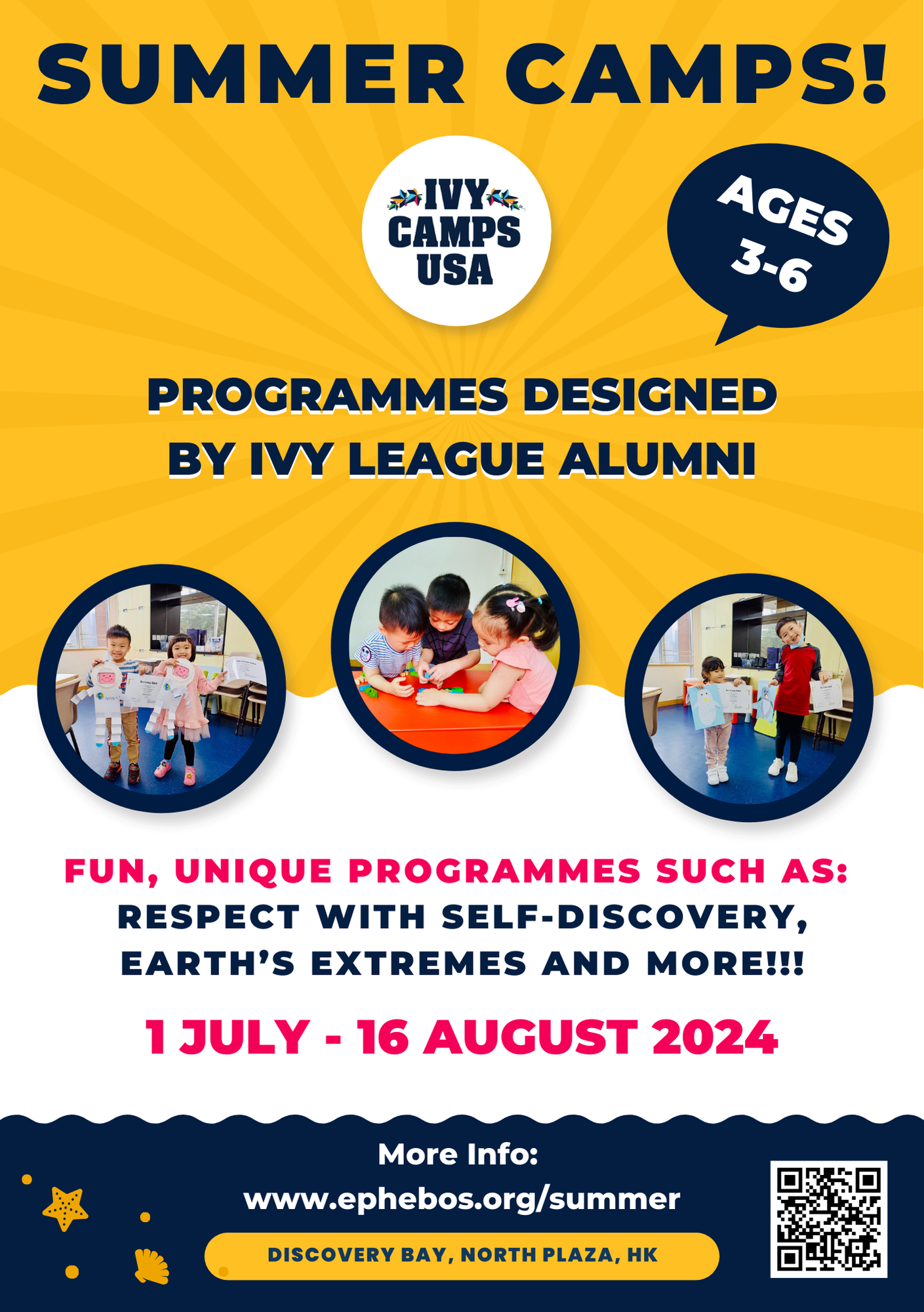 SUMMER CAMPS!

IVY CAMPS USA

AGES 3-6

PROGRAMMES DESIGNED BY IVY LEAGUE ALUMNI

FUN, UNIQUE PROGRAMMES SUCH AS: RESPECT WITH SELF-DISCOVERY, EARTH'S EXTREMES AND MORE!!!

1 JULY - 16 AUGUST 2024

More Info:
www.ephebos.org/summer

DISCOVERY BAY, NORTH PLAZA, HK